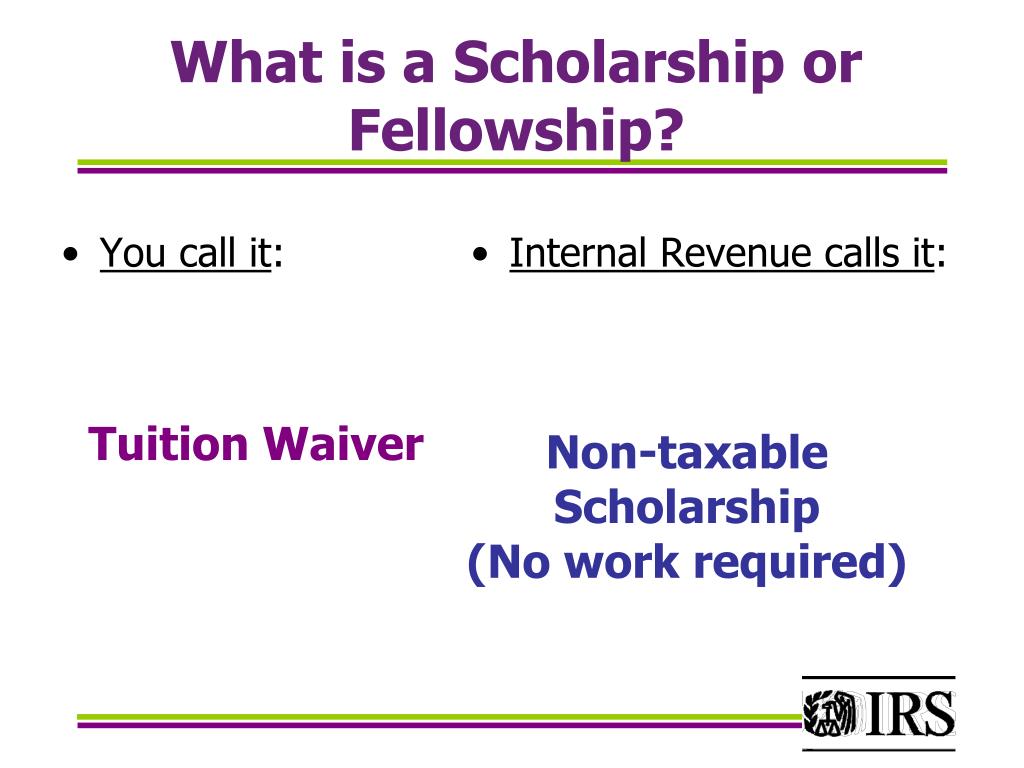 What is a Scholarship or Fellowship?

• You call it:

Tuition Waiver

• Internal Revenue calls it:

Non-taxable Scholarship (No work required)

IRS